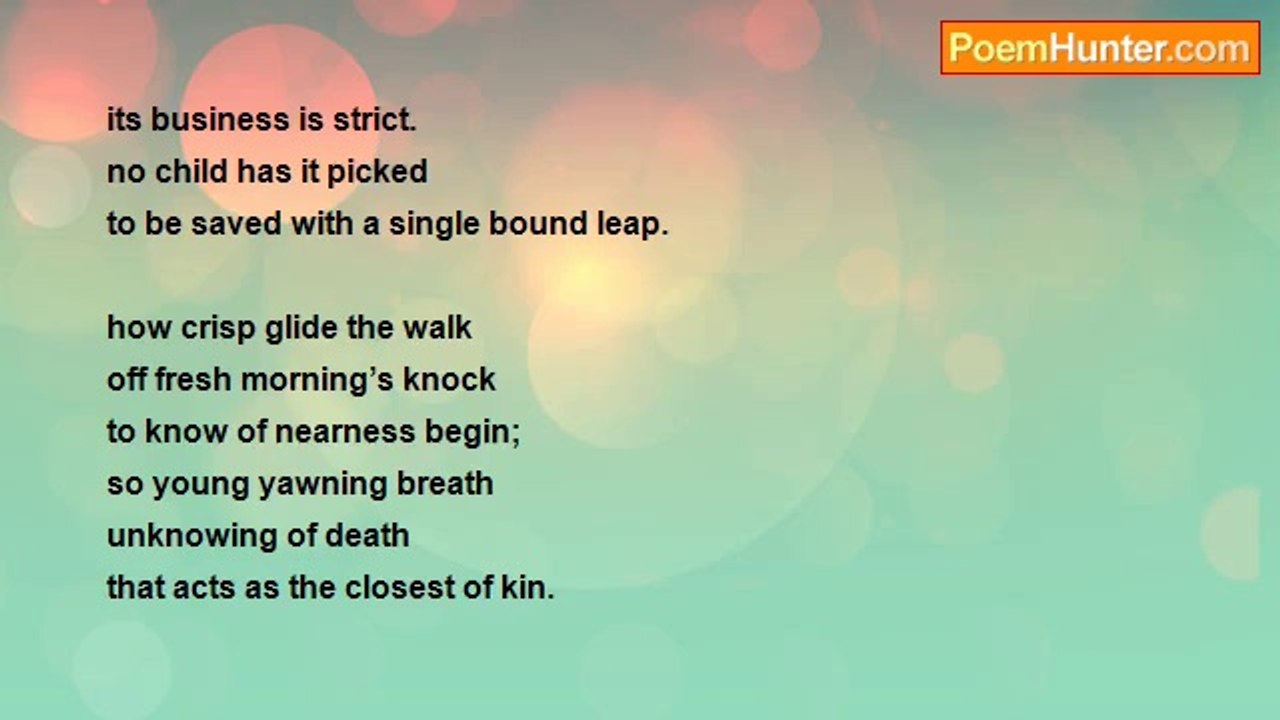 PoemHunter.com

its business is strict.
no child has it picked
to be saved with a single bound leap.

how crisp glide the walk
off fresh morning's knock
to know of nearness begin;
so young yawning breath
unknowing of death
that acts as the closest of kin.